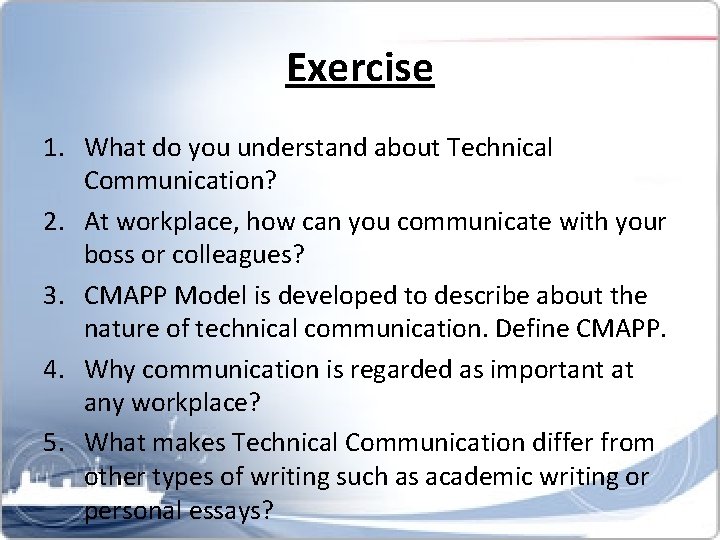 Exercise

1. What do you understand about Technical Communication?
2. At workplace, how can you communicate with your boss or colleagues?
3. CMAPP Model is developed to describe about the nature of technical communication. Define CMAPP.
4. Why communication is regarded as important at any workplace?
5. What makes Technical Communication differ from other types of writing such as academic writing or personal essays?